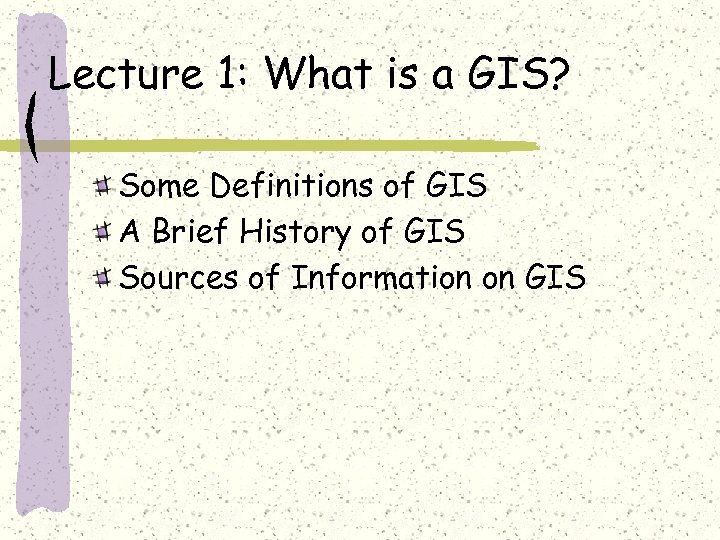 Lecture 1: What is a GIS?

Some Definitions of GIS
A Brief History of GIS
Sources of Information on GIS